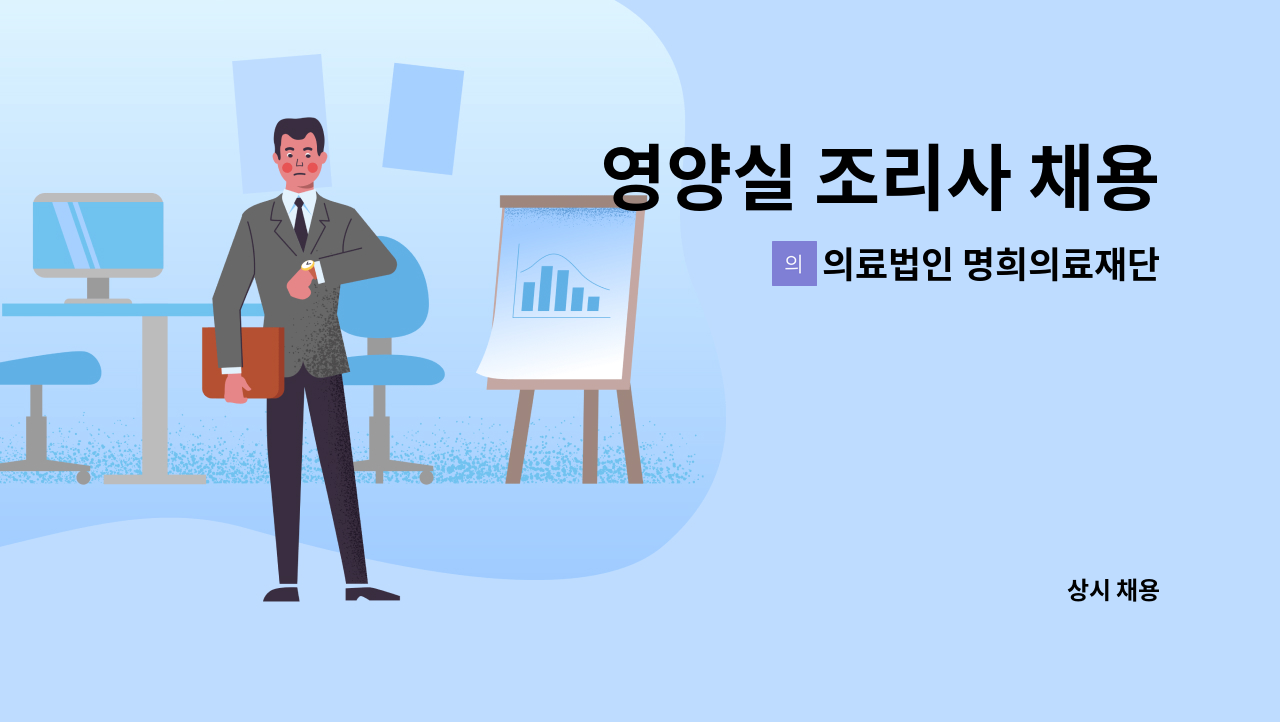 영양실 조리사 채용

의 의료법인 명희의료재단

상시 채용